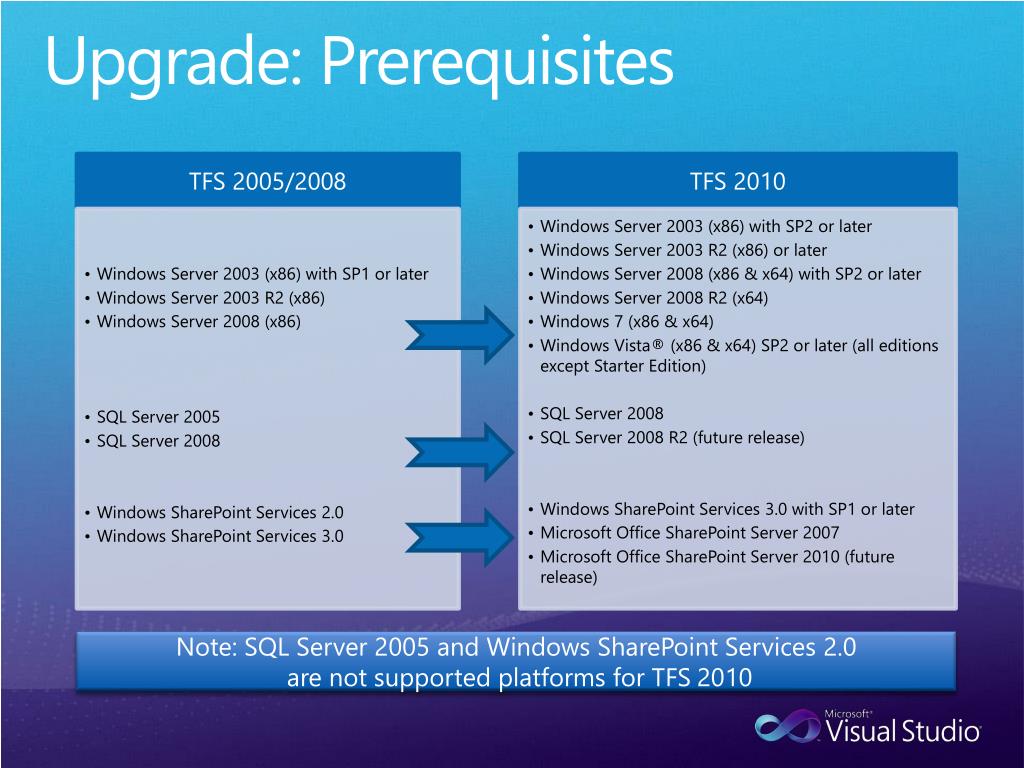 Upgrade: Prerequisites

TFS 2005/2008

• Windows Server 2003 (x86) with SP1 or later
• Windows Server 2003 R2 (x86)
• Windows Server 2008 (x86)

• SQL Server 2005
• SQL Server 2008

• Windows SharePoint Services 2.0
• Windows SharePoint Services 3.0

TFS 2010

• Windows Server 2003 (x86) with SP2 or later
• Windows Server 2003 R2 (x86) or later
• Windows Server 2008 (x86 & x64) with SP2 or later
• Windows Server 2008 R2 (x64)
• Windows 7 (x86 & x64)
• Windows Vista® (x86 & x64) SP2 or later (all editions except Starter Edition)

• SQL Server 2008
• SQL Server 2008 R2 (future release)

• Windows SharePoint Services 3.0 with SP1 or later
• Microsoft Office SharePoint Server 2007
• Microsoft Office SharePoint Server 2010 (future release)

Note: SQL Server 2005 and Windows SharePoint Services 2.0 are not supported platforms for TFS 2010

Microsoft® Visual Studio®